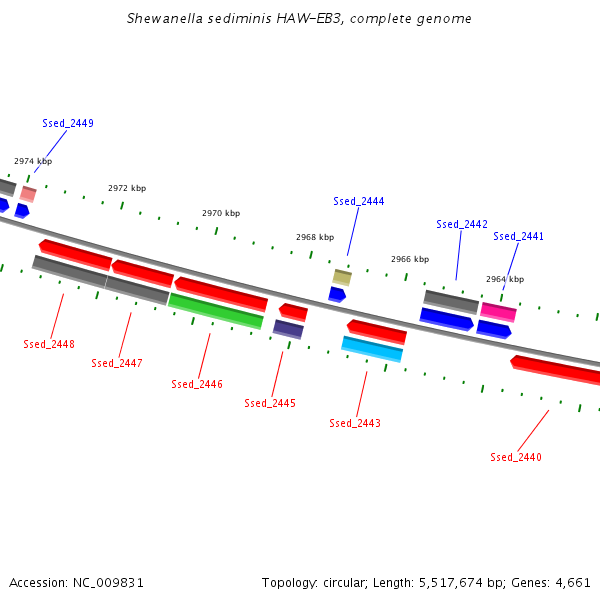 Shewanella sediminis HAW-EB3, complete genome

Ssed_2449
2974 kbp
2972 kbp
2970 kbp
Ssed_2444
2968 kbp
Ssed_2442
Ssed_2441
2966 kbp
2964 kbp

Ssed_2448
Ssed_2447
Ssed_2446
Ssed_2445
Ssed_2443
Ssed_2440

Accession: NC_009831
Topology: circular; Length: 5,517,674 bp; Genes: 4,661